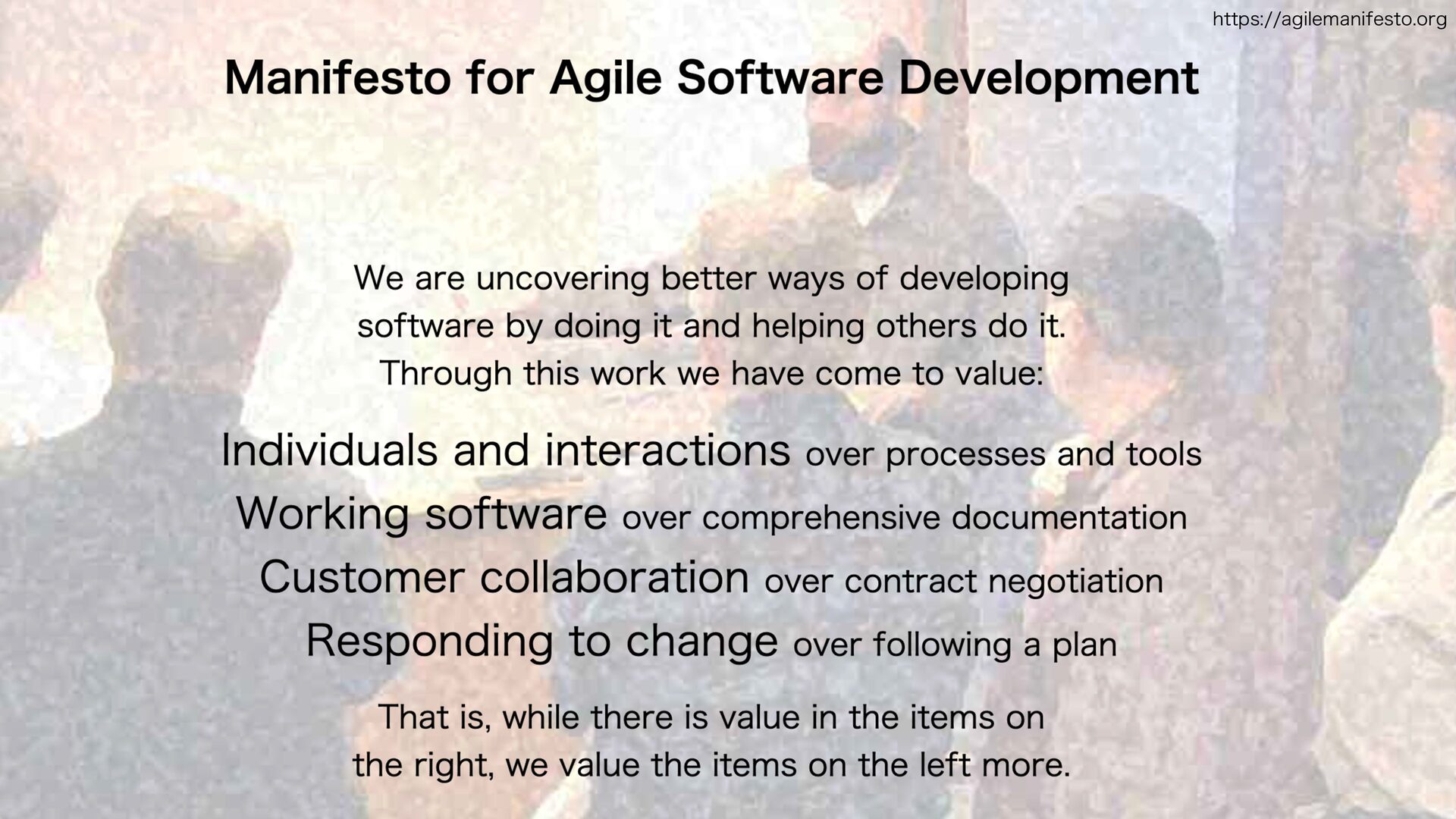 https://agilemanifesto.org

Manifesto for Agile Software Development

We are uncovering better ways of developing software by doing it and helping others do it. Through this work we have come to value:

Individuals and interactions over processes and tools
Working software over comprehensive documentation
Customer collaboration over contract negotiation
Responding to change over following a plan

That is, while there is value in the items on the right, we value the items on the left more.